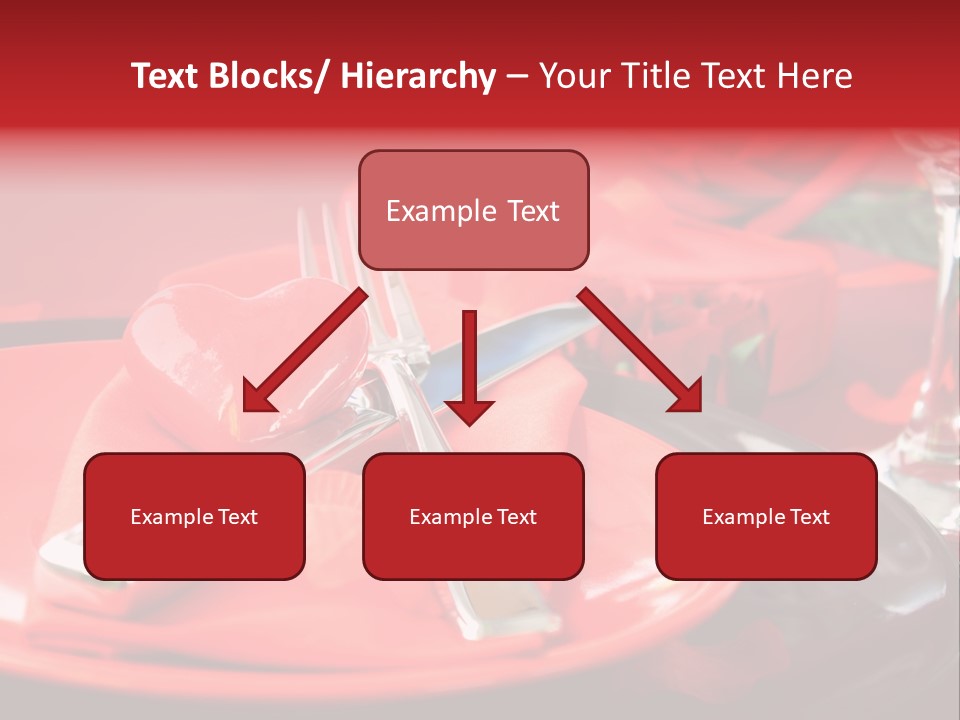 Text Blocks/ Hierarchy – Your Title Text Here

Example Text

Example Text

Example Text

Example Text